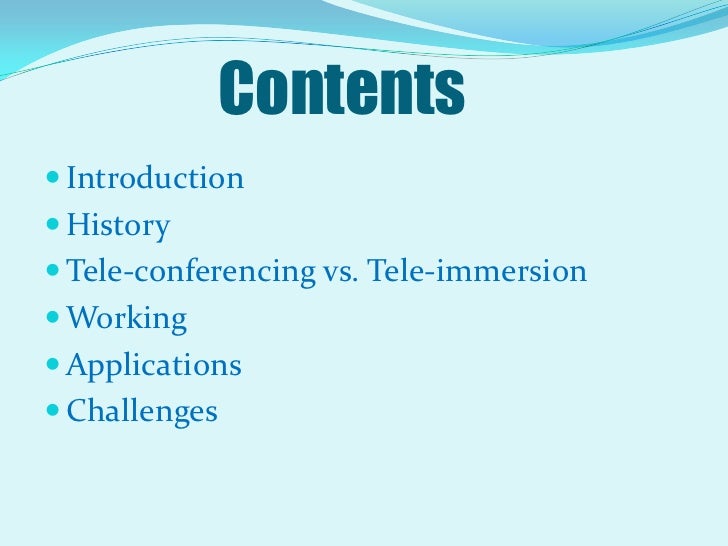 Contents

- Introduction
- History
- Tele-conferencing vs. Tele-immersion
- Working
- Applications
- Challenges